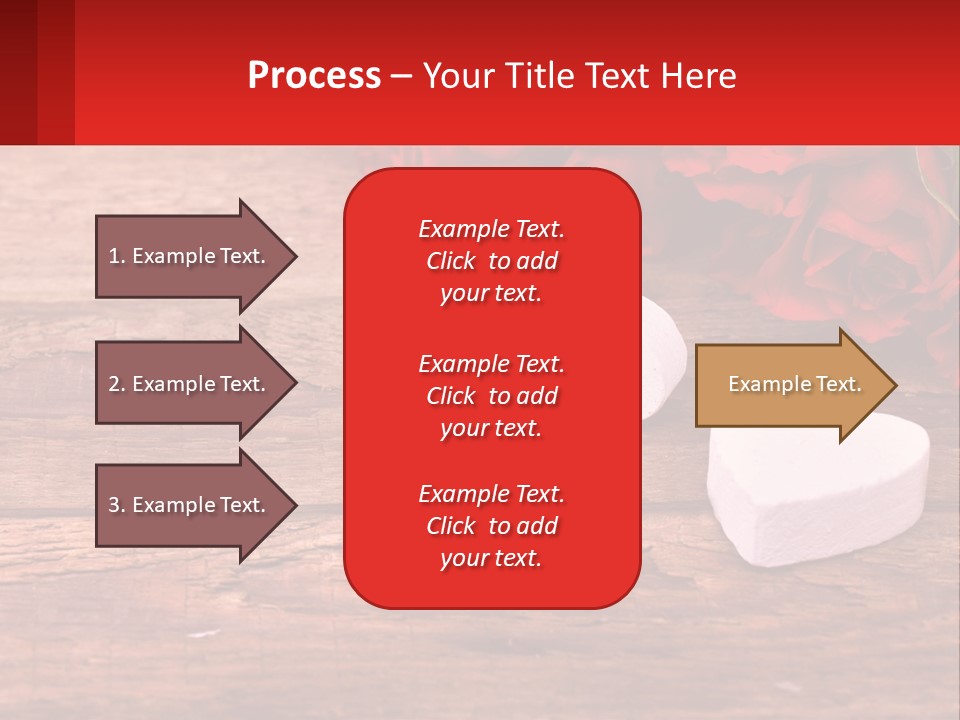 Process – Your Title Text Here

1. Example Text.

2. Example Text.

3. Example Text.

Example Text. Click to add your text.

Example Text. Click to add your text.

Example Text. Click to add your text.

Example Text.